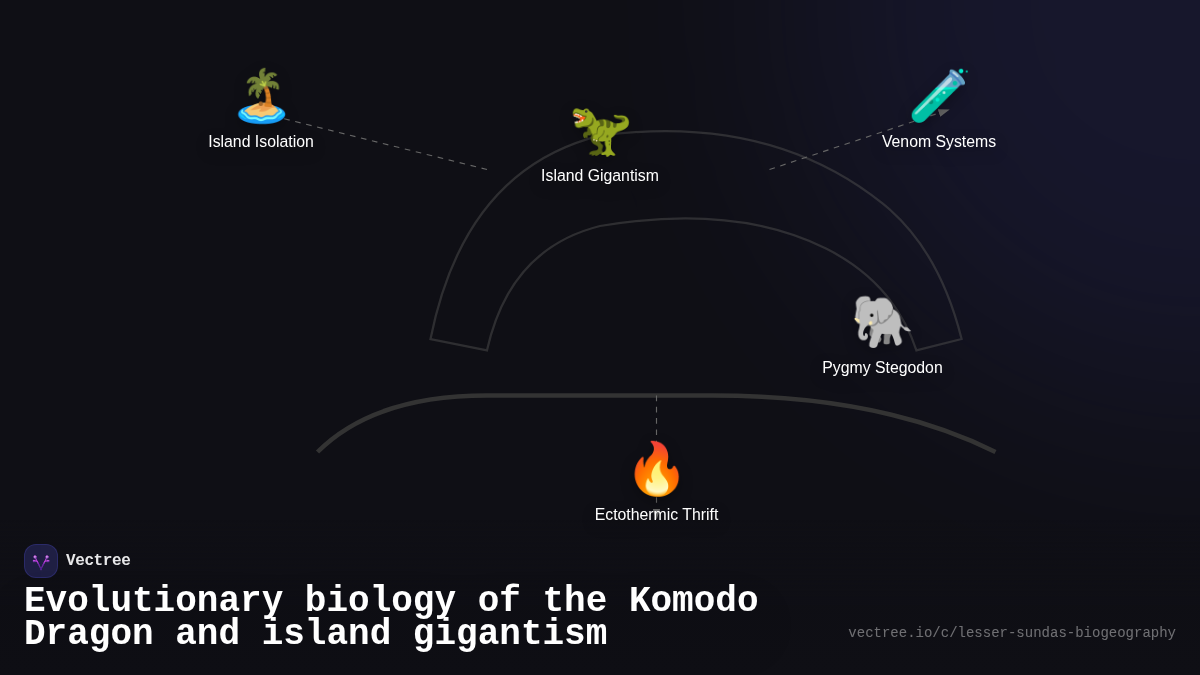 Island Isolation

Island Gigantism

Venom Systems

Pygmy Stegodon

Ectothermic Thrift

Vectree

Evolutionary biology of the Komodo Dragon and island gigantism

vectree.io/c/lesser-sundas-biogeography